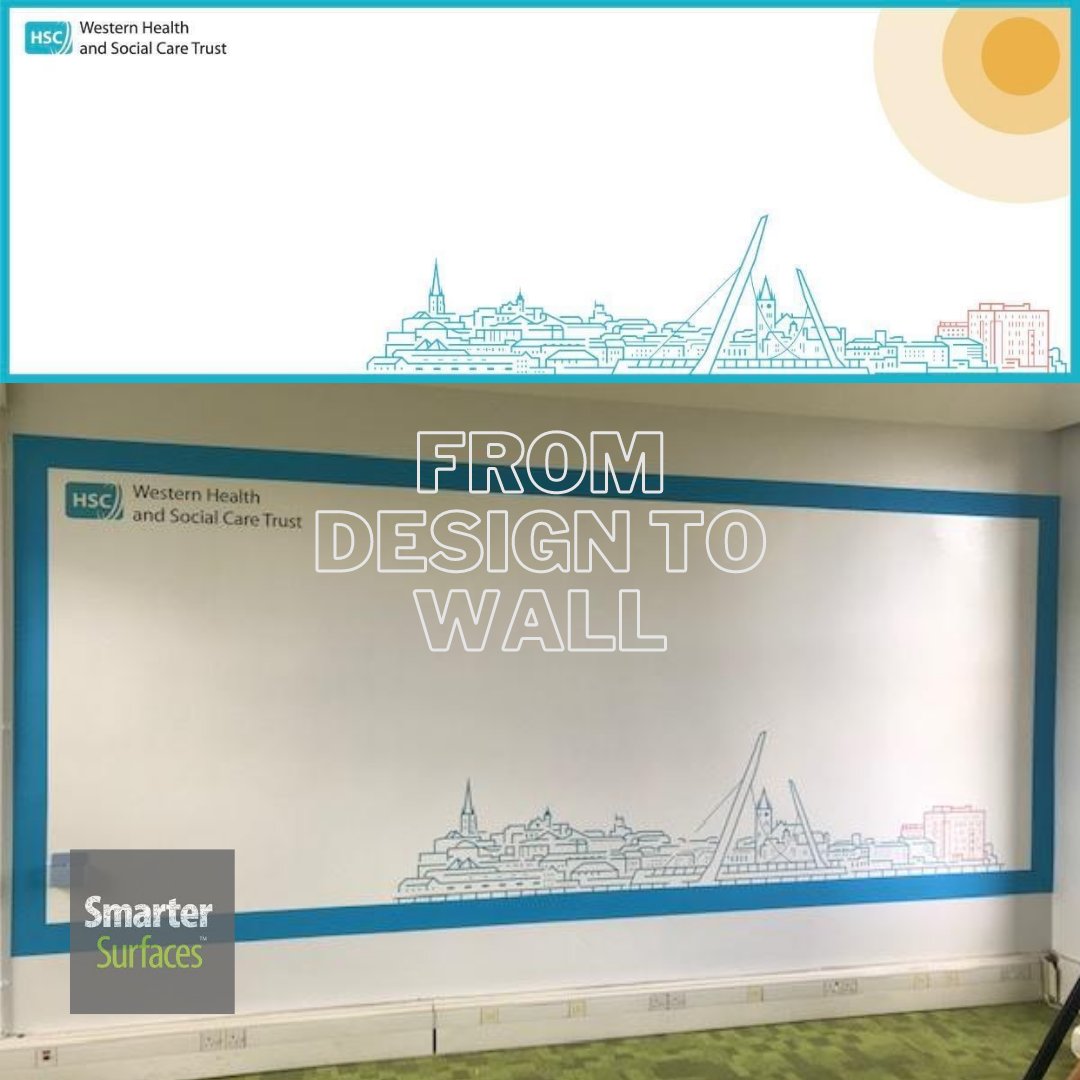 HSC Western Health and Social Care Trust

FROM DESIGN TO WALL

HSC Western Health and Social Care Trust

Smarter Surfaces™